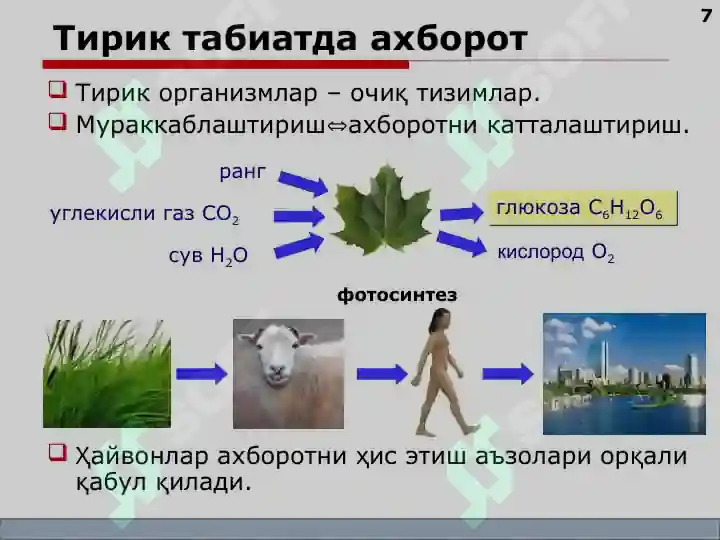 7

Тирик табиатда ахборот

Тирик организмлар – очиқ тизимлар.

Мураккаблаштириш⇔ахборотни катталаштириш.

ранг

углекисли газ $CO_2$

сув $H_2O$

глюкоза $C_6H_{12}O_6$

кислород $O_2$

фотосинтез

Ҳайвонлар ахборотни ҳис этиш аъзолари орқали қабул қилади.